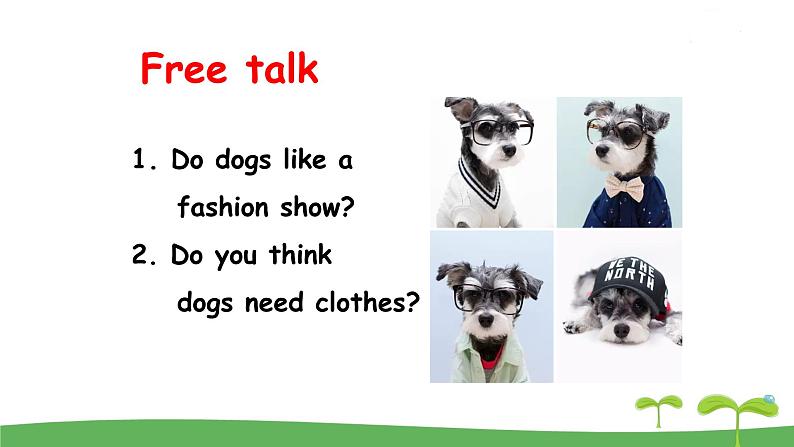 Free talk

1. Do dogs like a fashion show?

2. Do you think dogs need clothes?

WE THE NORTH